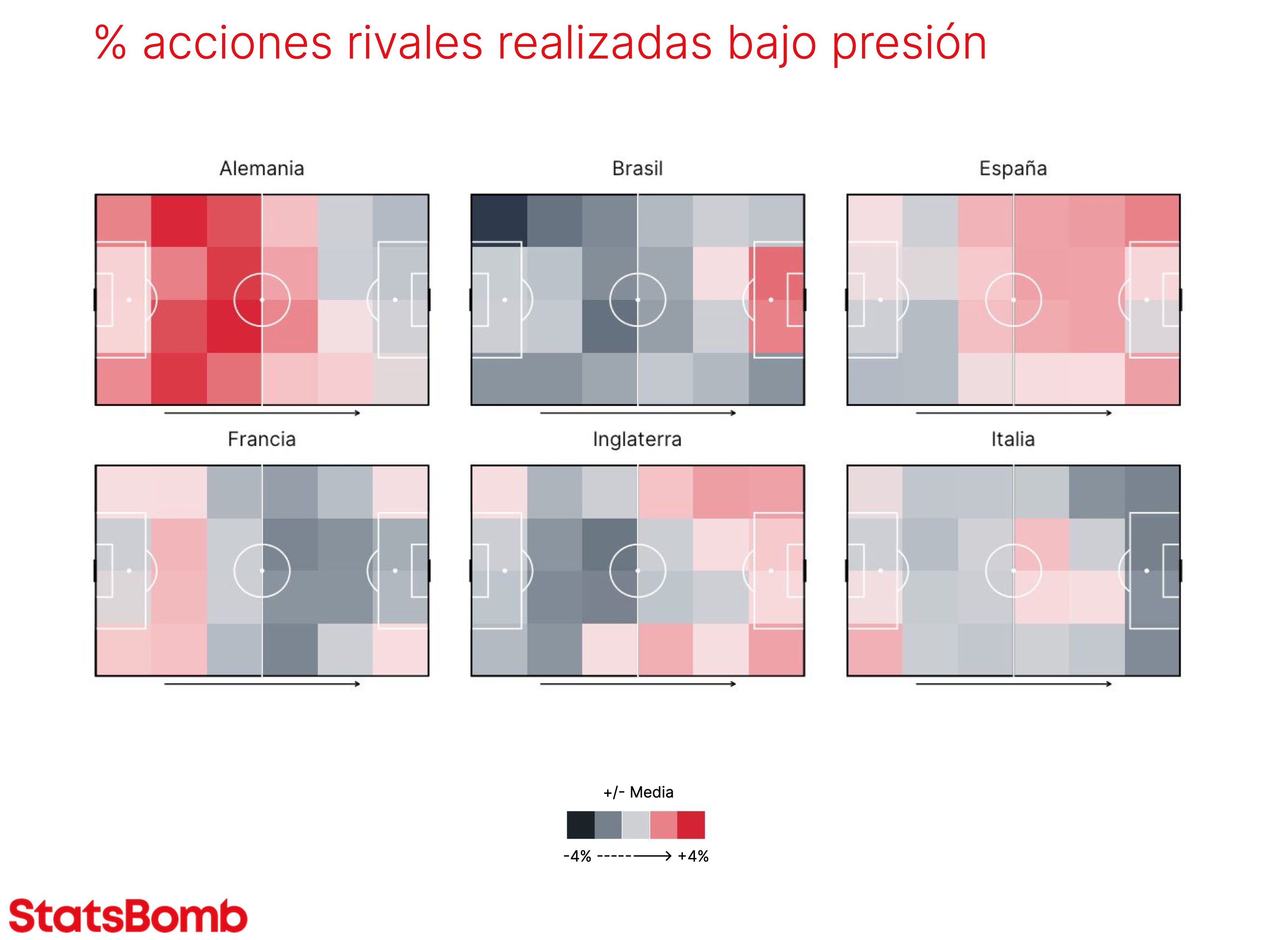 % acciones rivales realizadas bajo presión

Alemania

Brasil

España

Francia

Inglaterra

Italia

+/- Media

-4% -----⟶ +4%

StatsBomb